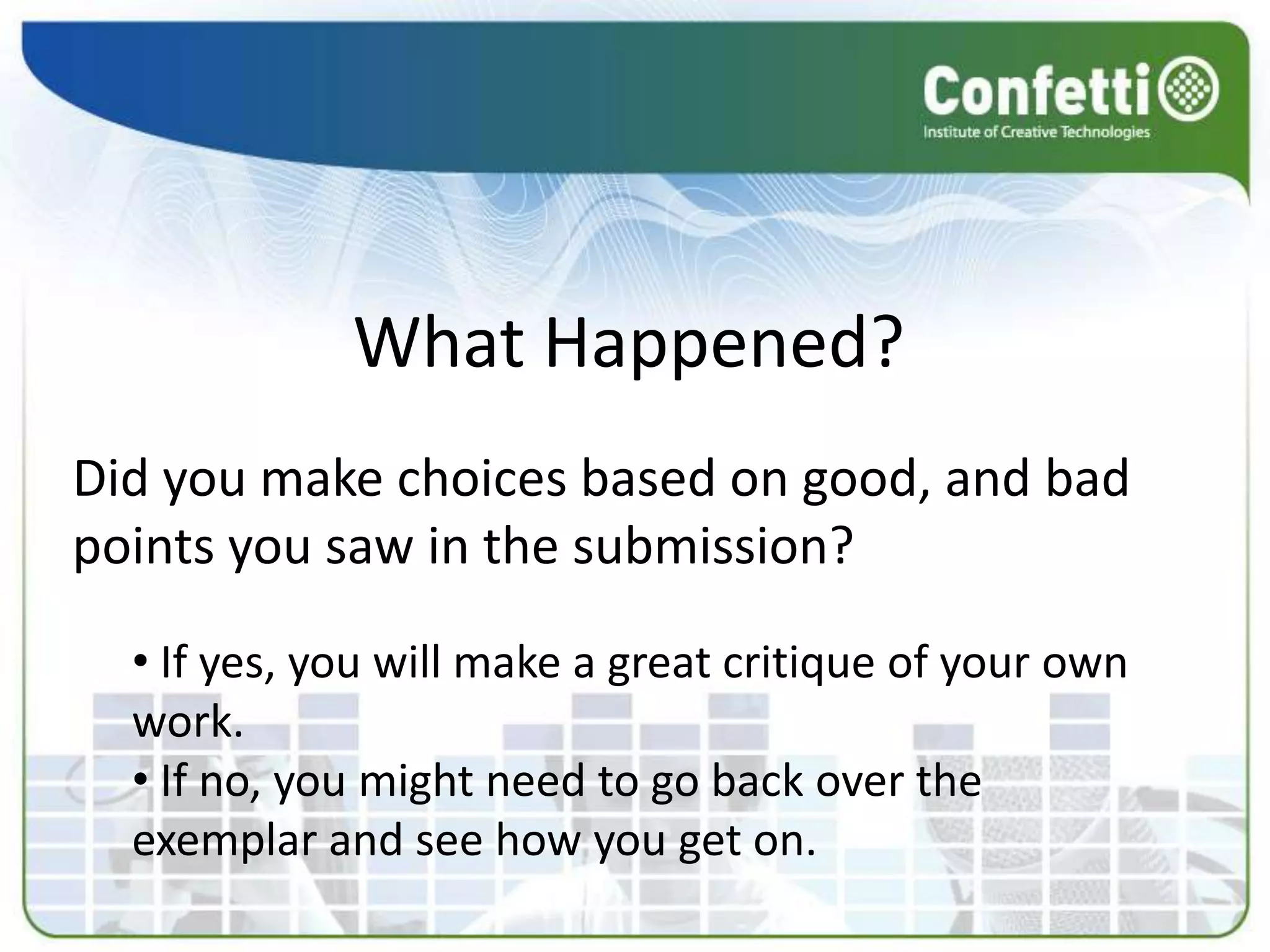 Confetti
Institute of Creative Technologies

What Happened?

Did you make choices based on good, and bad points you saw in the submission?

• If yes, you will make a great critique of your own work.
• If no, you might need to go back over the exemplar and see how you get on.